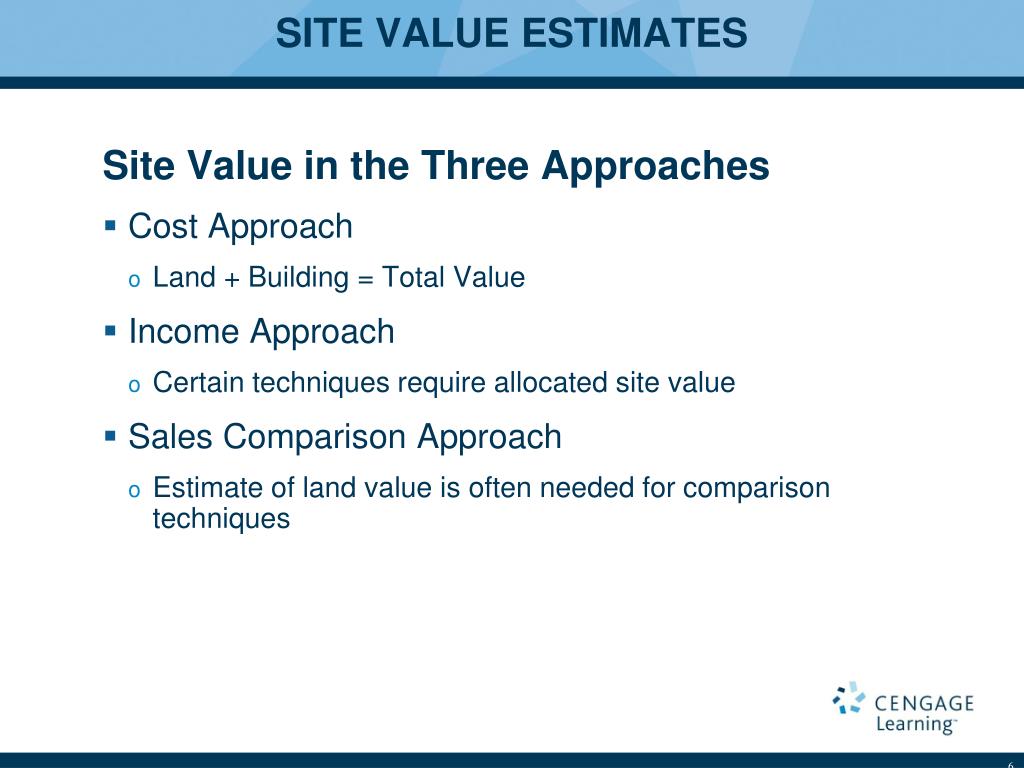 SITE VALUE ESTIMATES

Site Value in the Three Approaches

▪ Cost Approach

o Land + Building = Total Value

▪ Income Approach

o Certain techniques require allocated site value

▪ Sales Comparison Approach

o Estimate of land value is often needed for comparison techniques

CENGAGE Learning™

6